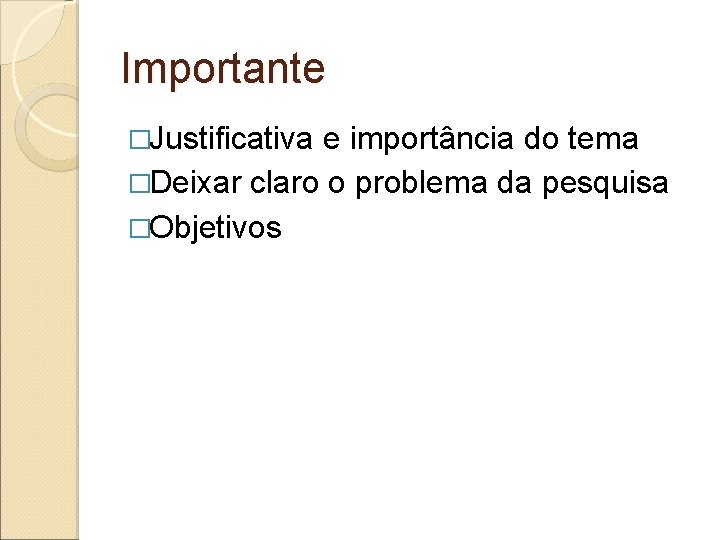 Importante

□Justificativa e importância do tema
□Deixar claro o problema da pesquisa
□Objetivos